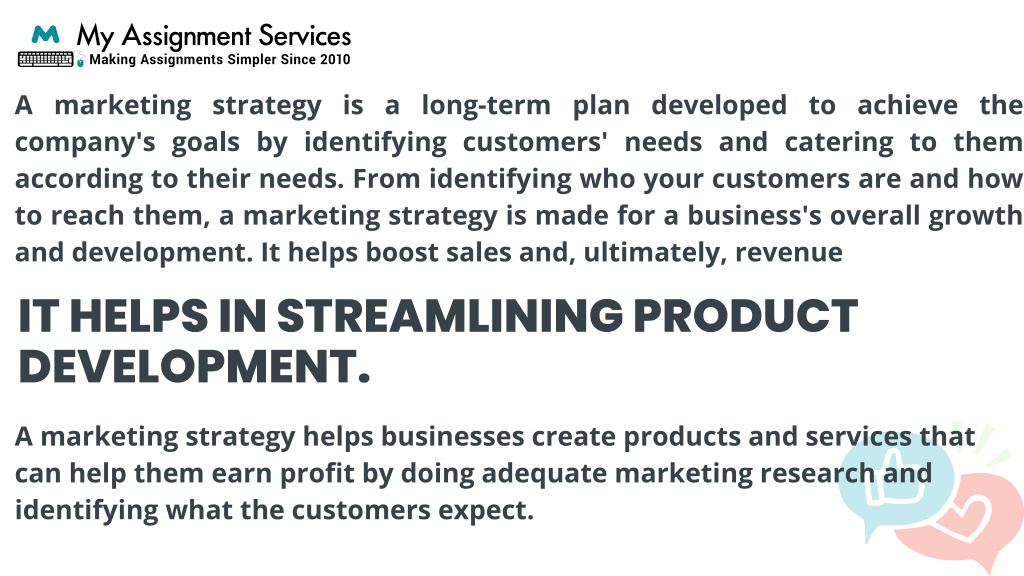 My Assignment Services
Making Assignments Simpler Since 2010

A marketing strategy is a long-term plan developed to achieve the company's goals by identifying customers' needs and catering to them according to their needs. From identifying who your customers are and how to reach them, a marketing strategy is made for a business's overall growth and development. It helps boost sales and, ultimately, revenue

IT HELPS IN STREAMLINING PRODUCT DEVELOPMENT.

A marketing strategy helps businesses create products and services that can help them earn profit by doing adequate marketing research and identifying what the customers expect.